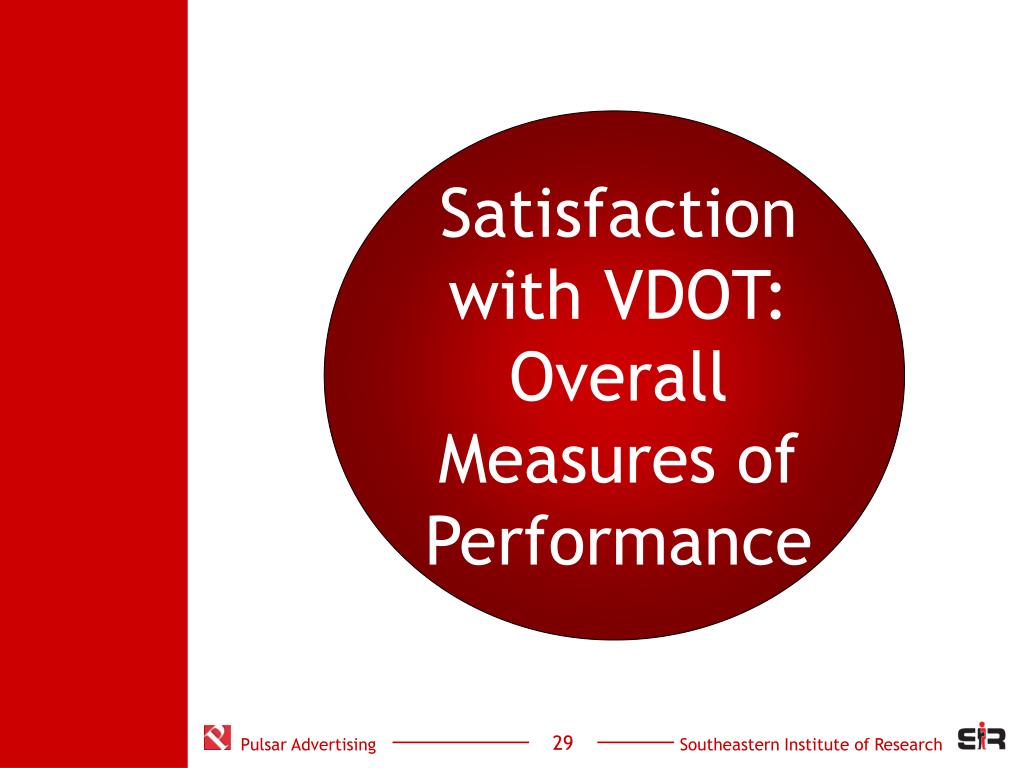 Satisfaction with VDOT: Overall Measures of Performance

Pulsar Advertising 29 Southeastern Institute of Research SIR